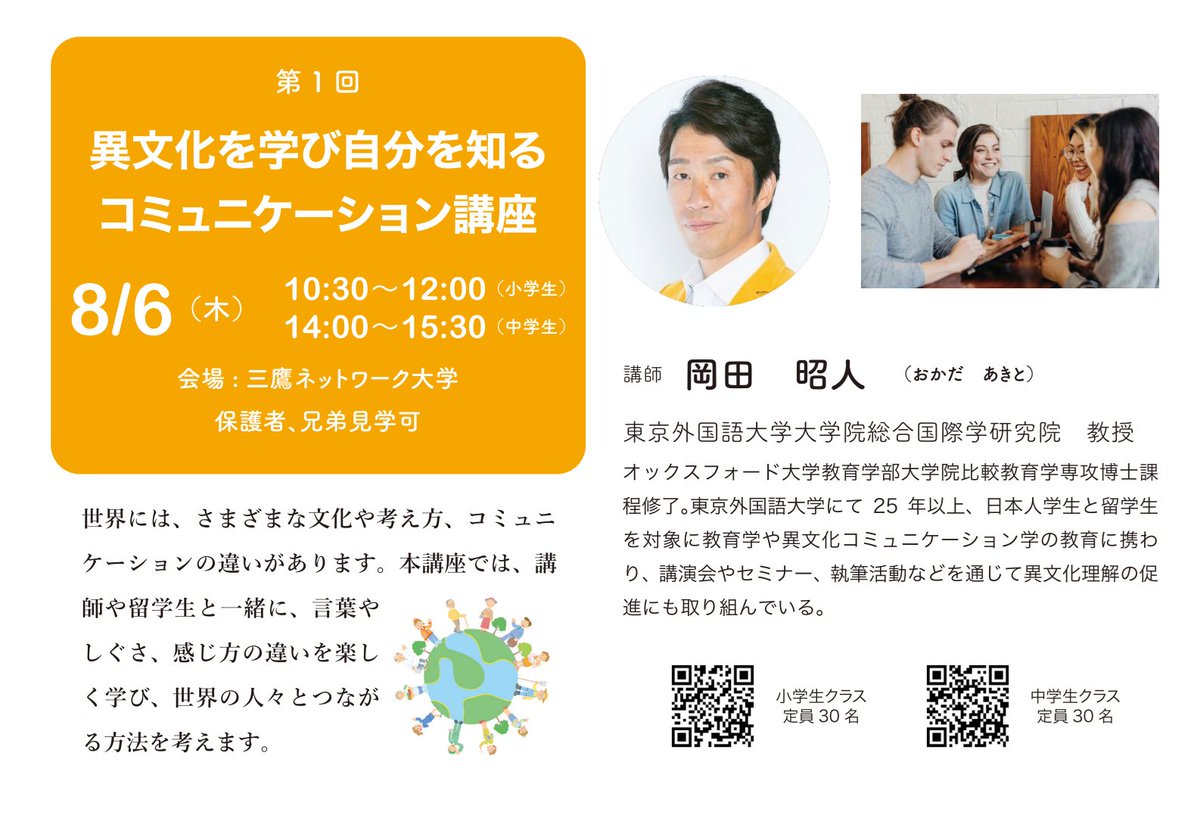 第１回

異文化を学び自分を知る
コミュニケーション講座

8/6（木）　10:30～12:00（小学生）
14:00～15:30（中学生）

会場：三鷹ネットワーク大学
保護者、兄弟見学可

世界には、さまざまな文化や考え方、コミュニケーションの違いがあります。本講座では、講師や留学生と一緒に、言葉やしぐさ、感じ方の違いを楽しく学び、世界の人々とつながる方法を考えます。

講師　岡田　昭人　（おかだ　あきと）

東京外国語大学大学院総合国際学研究院　教授

オックスフォード大学教育学部大学院比較教育学専攻博士課程修了。東京外国語大学にて 25 年以上、日本人学生と留学生を対象に教育学や異文化コミュニケーション学の教育に携わり、講演会やセミナー、執筆活動などを通じて異文化理解の促進にも取り組んでいる。

小学生クラス
定員 30 名

中学生クラス
定員 30 名